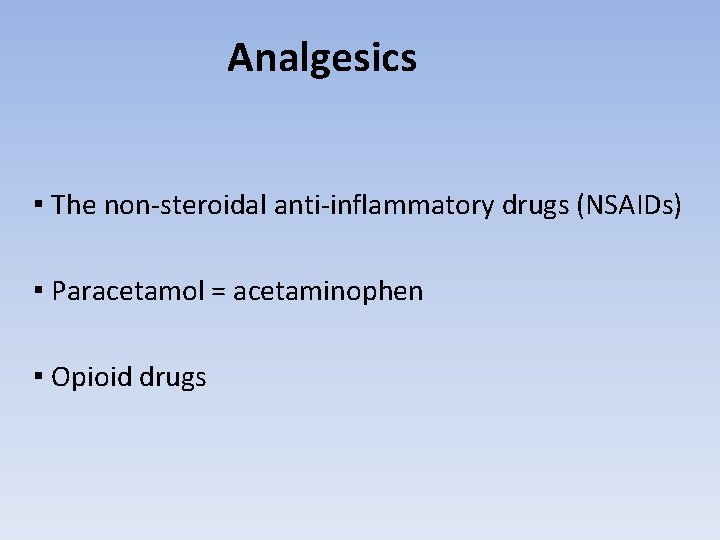 Analgesics

▪ The non-steroidal anti-inflammatory drugs (NSAIDs)

▪ Paracetamol = acetaminophen

▪ Opioid drugs